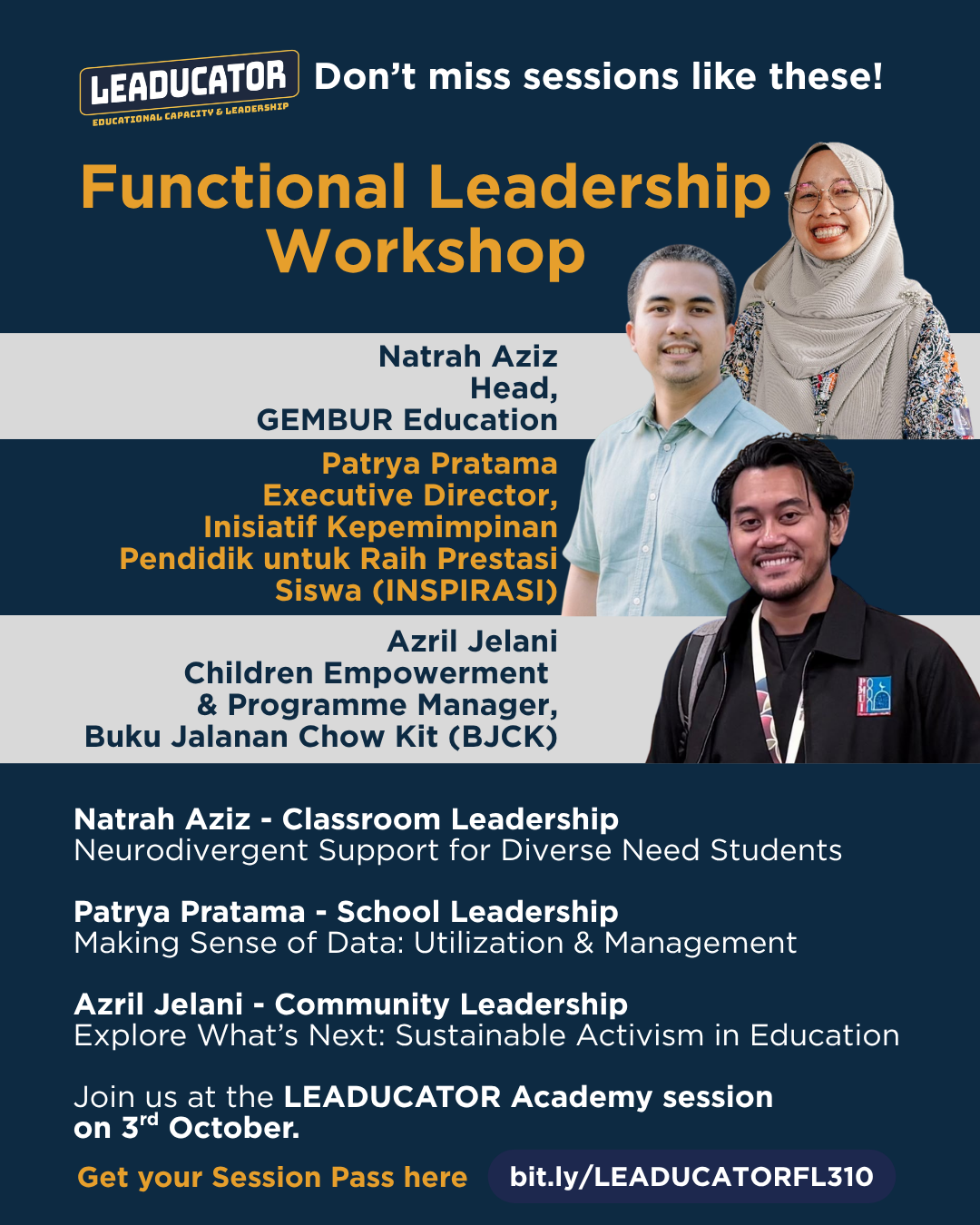 LEADUCATOR
EDUCATIONAL CAPACITY & LEADERSHIP

Don't miss sessions like these!

Functional Leadership Workshop

Natrah Aziz
Head,
GEMBUR Education

Patrya Pratama
Executive Director,
Inisiatif Kepemimpinan Pendidik untuk Raih Prestasi Siswa (INSPIRASI)

Azril Jelani
Children Empowerment & Programme Manager,
Buku Jalanan Chow Kit (BJCK)

Natrah Aziz - Classroom Leadership
Neurodivergent Support for Diverse Need Students

Patrya Pratama - School Leadership
Making Sense of Data: Utilization & Management

Azril Jelani - Community Leadership
Explore What's Next: Sustainable Activism in Education

Join us at the LEADUCATOR Academy session on 3rd October.

Get your Session Pass here bit.ly/LEADUCATORFL310